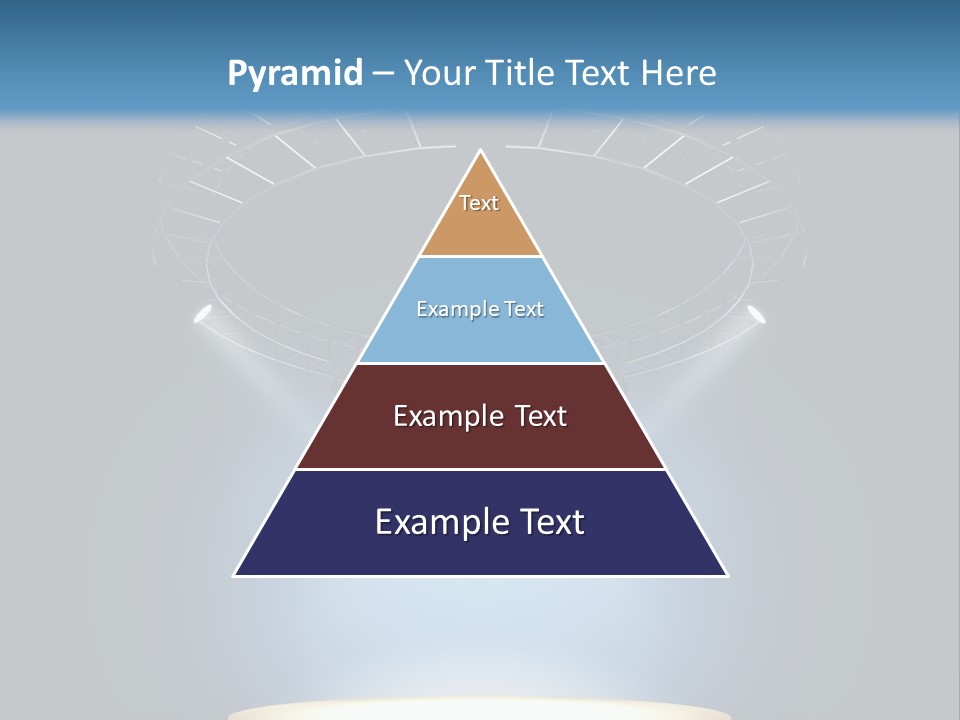 Pyramid – Your Title Text Here

Text

Example Text

Example Text

Example Text